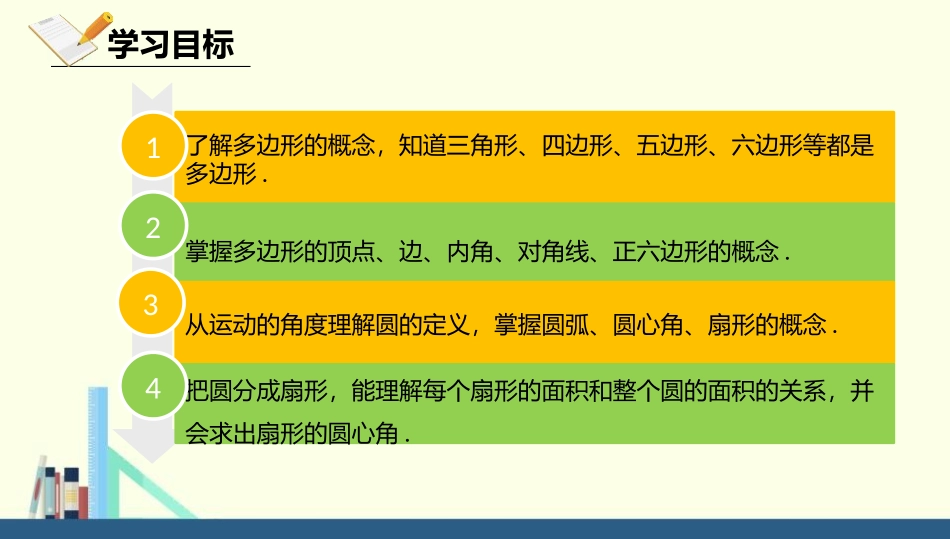 学习目标

1
了解多边形的概念，知道三角形、四边形、五边形、六边形等都是多边形．

2
掌握多边形的顶点、边、内角、对角线、正六边形的概念．

3
从运动的角度理解圆的定义，掌握圆弧、圆心角、扇形的概念．

4
把圆分成扇形，能理解每个扇形的面积和整个圆的面积的关系，并会求出扇形的圆心角．